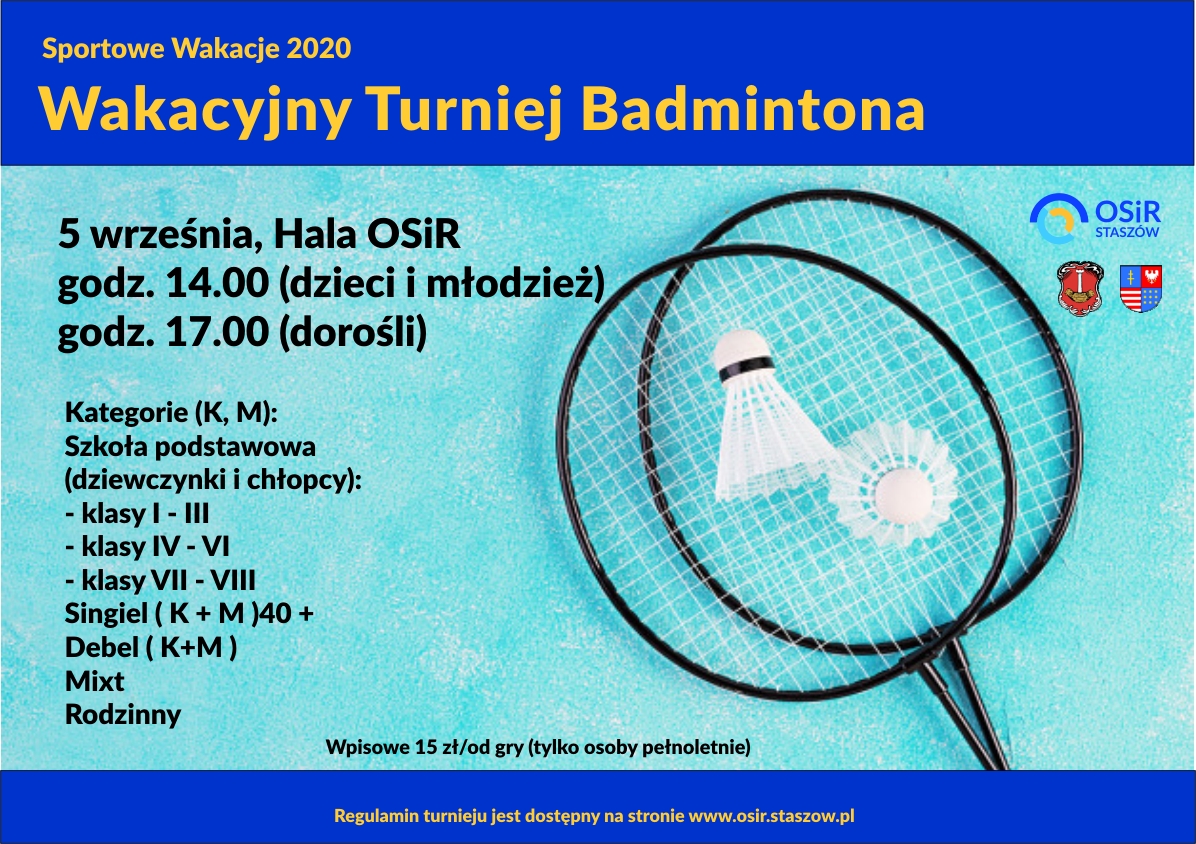 Sportowe Wakacje 2020

Wakacyjny Turniej Badmintona

OSiR STASZÓW

5 września, Hala OSiR
godz. 14.00 (dzieci i młodzież)
godz. 17.00 (dorośli)

Kategorie (K, M):
Szkoła podstawowa
(dziewczynki i chłopcy):
- klasy I - III
- klasy IV - VI
- klasy VII - VIII
Singiel ( K + M )40 +
Debel ( K+M )
Mixt
Rodzinny

Wpisowe 15 zł/od gry (tylko osoby pełnoletnie)

Regulamin turnieju jest dostępny na stronie www.osir.staszow.pl